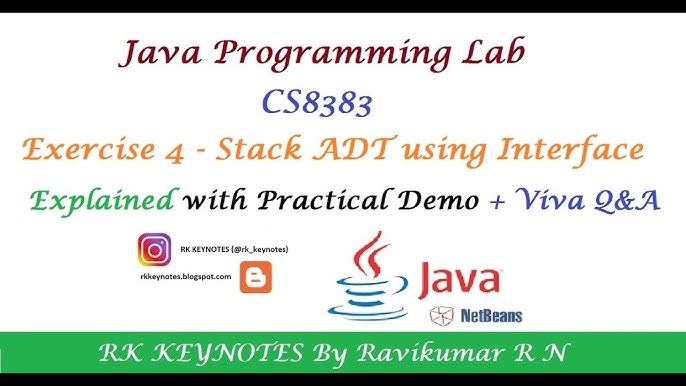 Java Programming Lab

CS8383

Exercise 4 - Stack ADT using Interface

Explained with Practical Demo + Viva Q&A

RK KEYNOTES (@rk_keynotes)

rkkeynotes.blogspot.com

Java

NetBeans

RK KEYNOTES By Ravikumar R N